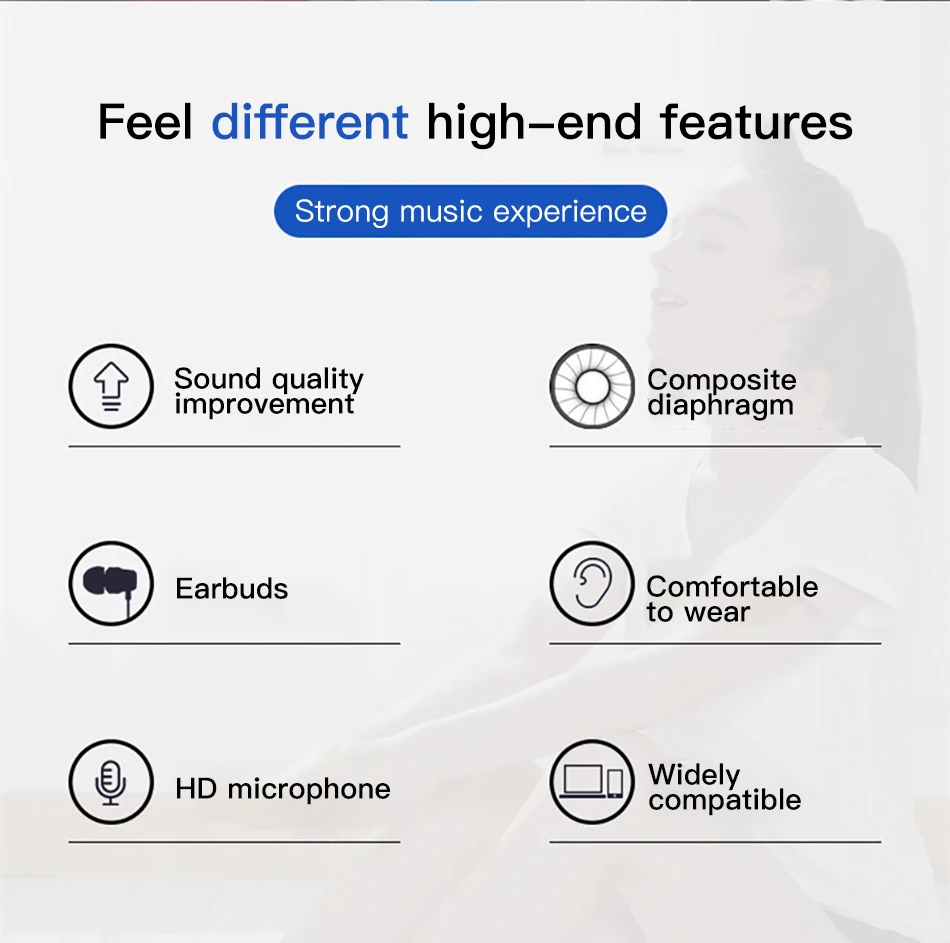 Feel different high-end features

Strong music experience

Sound quality improvement

Composite diaphragm

Earbuds

Comfortable to wear

HD microphone

Widely compatible